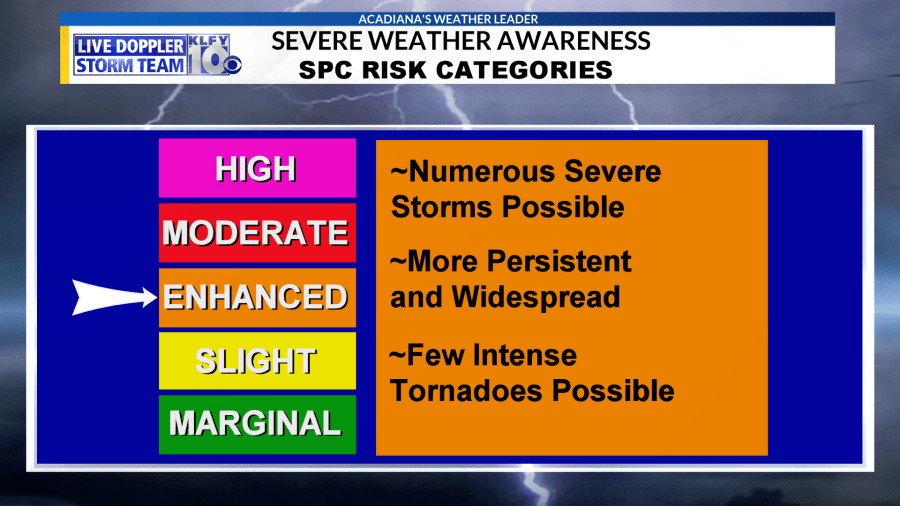 ACADIANA'S WEATHER LEADER

LIVE DOPPLER STORM TEAM

KLFY 10

SEVERE WEATHER AWARENESS
SPC RISK CATEGORIES

HIGH

MODERATE

ENHANCED

SLIGHT

MARGINAL

~Numerous Severe Storms Possible

~More Persistent and Widespread

~Few Intense Tornadoes Possible